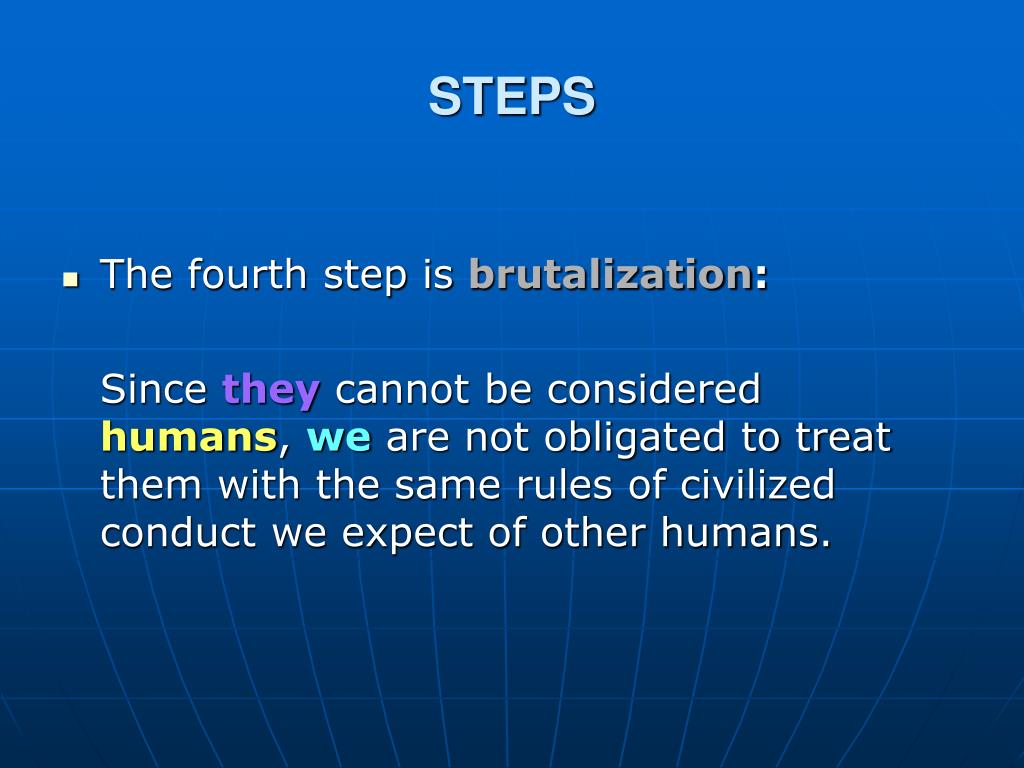 STEPS

The fourth step is brutalization:

Since they cannot be considered humans, we are not obligated to treat them with the same rules of civilized conduct we expect of other humans.